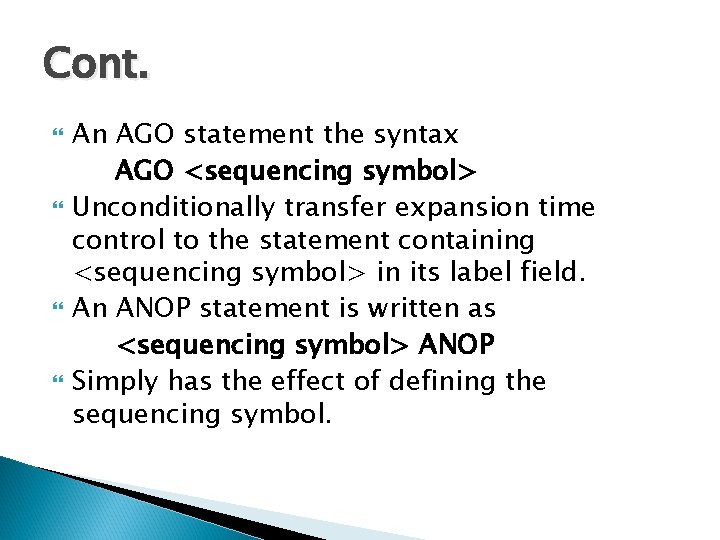 Cont.

An AGO statement the syntax
AGO <sequencing symbol>

Unconditionally transfer expansion time control to the statement containing <sequencing symbol> in its label field.

An ANOP statement is written as
<sequencing symbol> ANOP

Simply has the effect of defining the sequencing symbol.